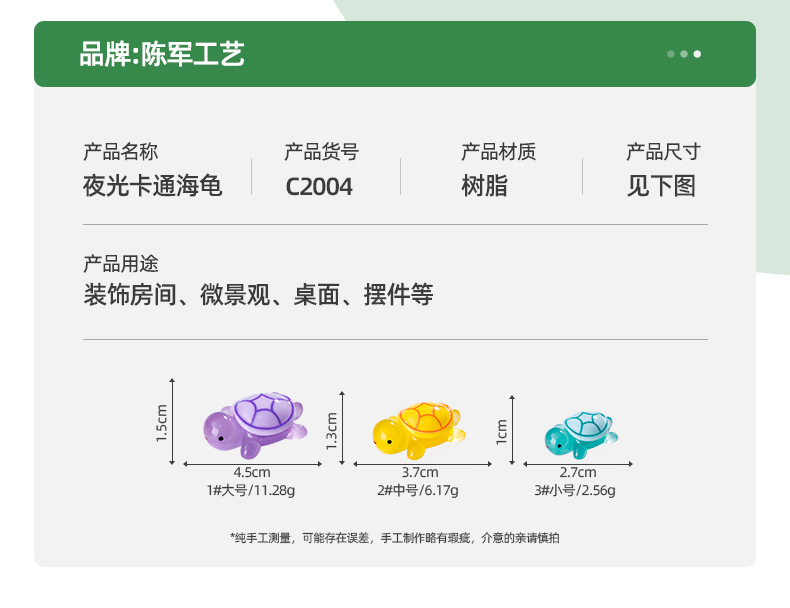 品牌:陈军工艺

产品名称
夜光卡通海龟

产品货号
C2004

产品材质
树脂

产品尺寸
见下图

产品用途
装饰房间、微景观、桌面、摆件等

1.5cm
4.5cm
1#大号/11.28g

1.3cm
3.7cm
2#中号/6.17g

1cm
2.7cm
3#小号/2.56g

*纯手工测量，可能存在误差，手工制作略有瑕疵，介意的亲请慎拍